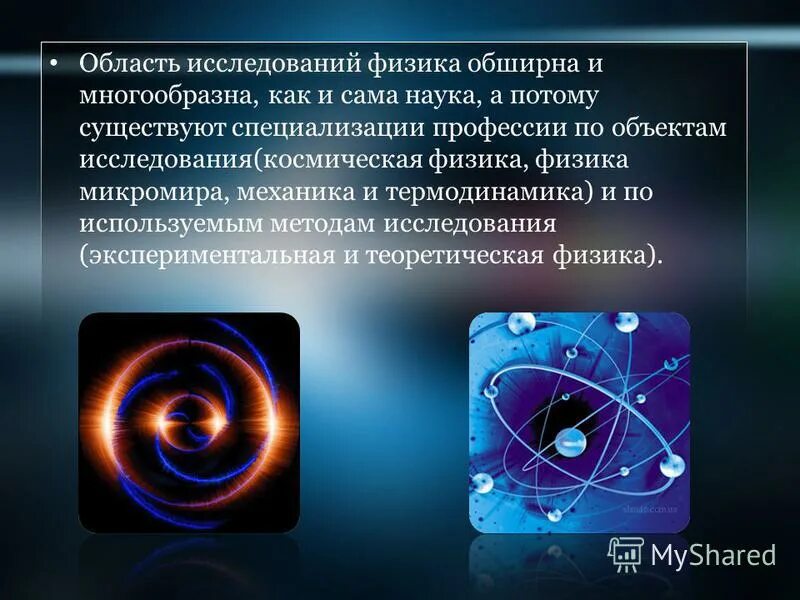 • Область исследований физика обширна и многообразна, как и сама наука, а потому существуют специализации профессии по объектам исследования(космическая физика, физика микромира, механика и термодинамика) и по используемым методам исследования (экспериментальная и теоретическая физика).

MyShared